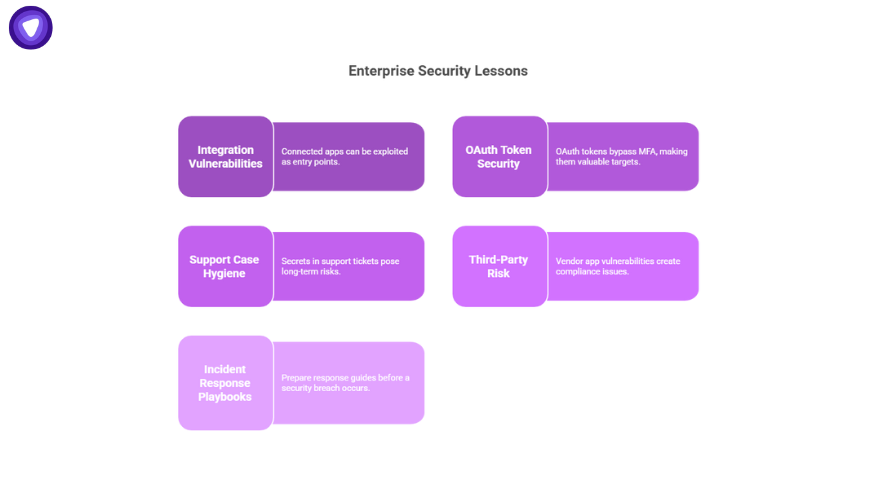 Enterprise Security Lessons

Integration Vulnerabilities

Connected apps can be exploited as entry points.

OAuth Token Security

OAuth tokens bypass MFA, making them valuable targets.

Support Case Hygiene

Secrets in support tickets pose long-term risks.

Third-Party Risk

Vendor app vulnerabilities create compliance issues.

Incident Response Playbooks

Prepare response guides before a security breach occurs.